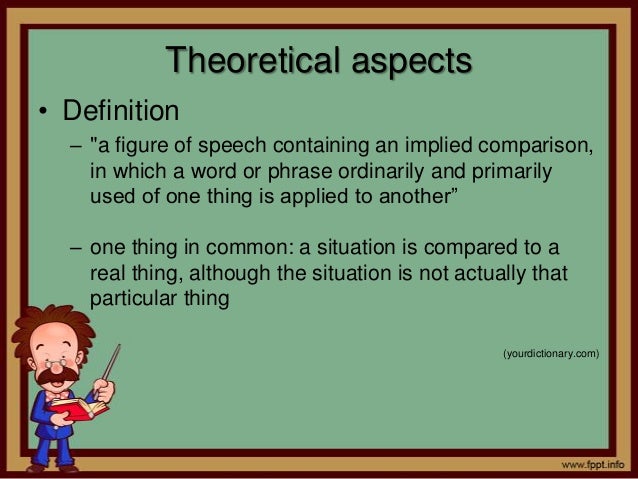 Theoretical aspects

• Definition

– "a figure of speech containing an implied comparison, in which a word or phrase ordinarily and primarily used of one thing is applied to another”

– one thing in common: a situation is compared to a real thing, although the situation is not actually that particular thing

(yourdictionary.com)

www.fppt.info